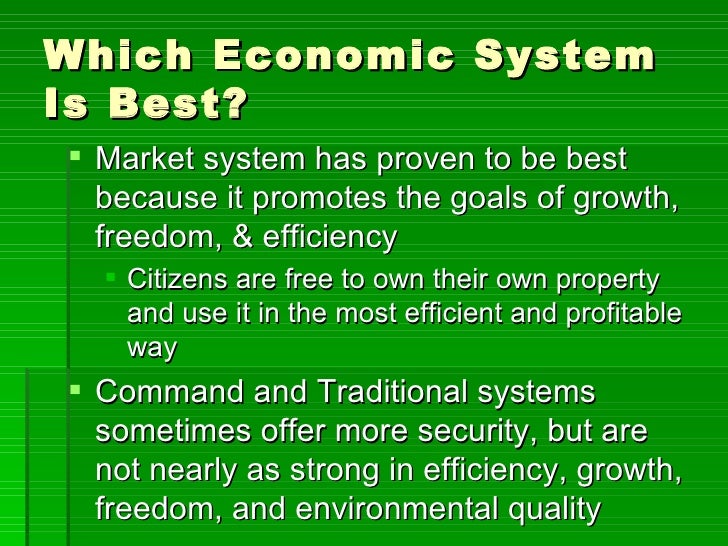 Which Economic System Is Best?

- Market system has proven to be best because it promotes the goals of growth, freedom, & efficiency
  - Citizens are free to own their own property and use it in the most efficient and profitable way
- Command and Traditional systems sometimes offer more security, but are not nearly as strong in efficiency, growth, freedom, and environmental quality